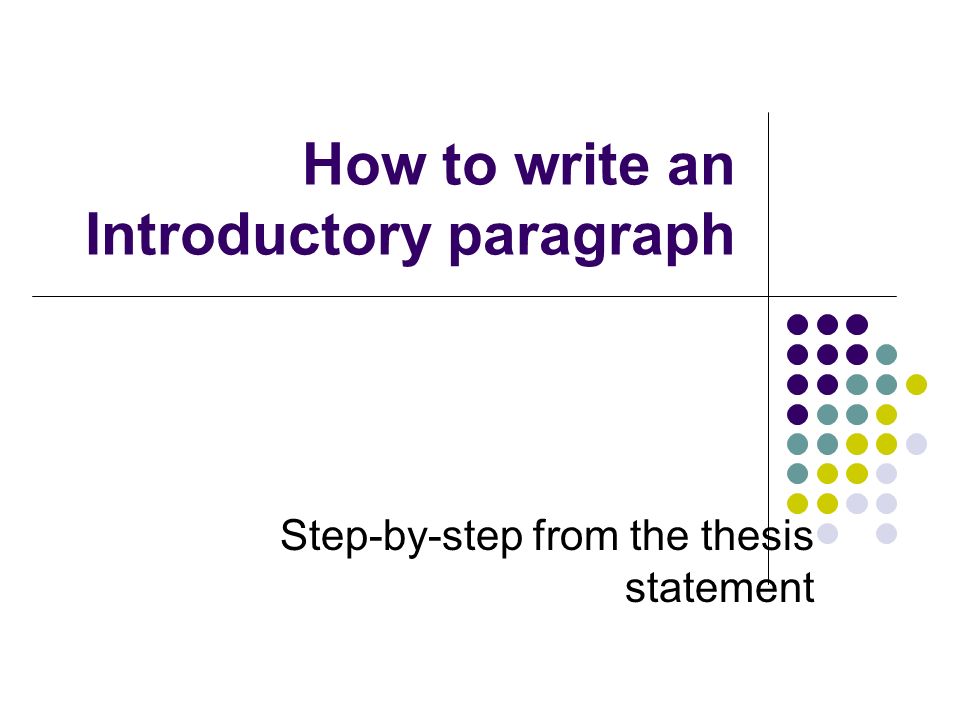 How to write an Introductory paragraph

Step-by-step from the thesis statement